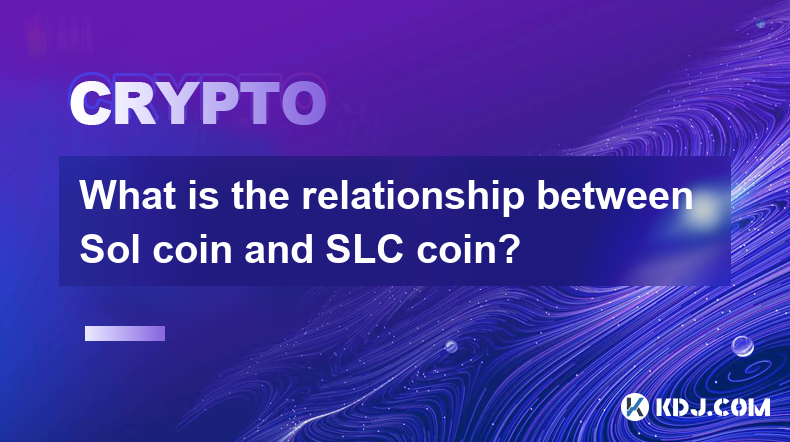 CRYPTO

What is the relationship between Sol coin and SLC coin?

KDJ.COM